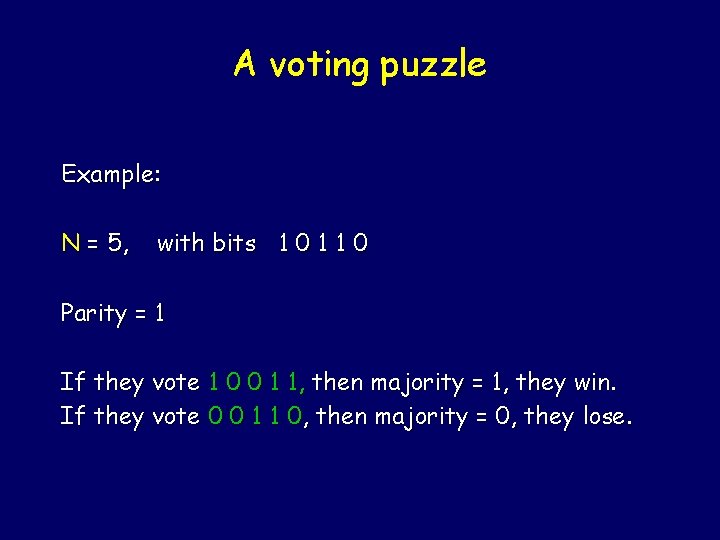 A voting puzzle

Example:

N = 5, with bits 1 0 1 1 0

Parity = 1

If they vote 1 0 0 1 1, then majority = 1, they win.
If they vote 0 0 1 1 0, then majority = 0, they lose.